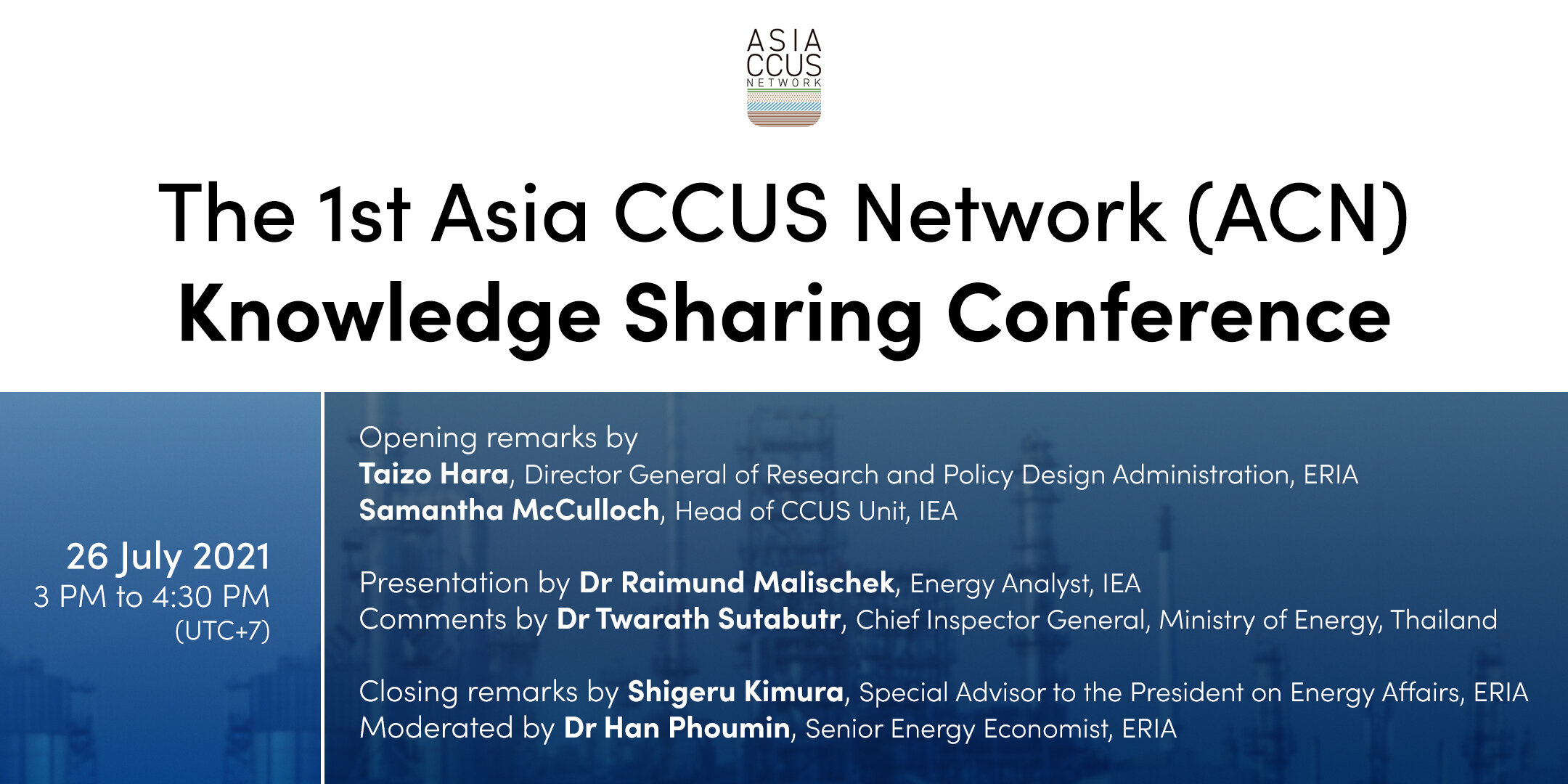 ASIA CCUS NETWORK

The 1st Asia CCUS Network (ACN) Knowledge Sharing Conference

26 July 2021
3 PM to 4:30 PM
(UTC+7)

Opening remarks by
Taizo Hara, Director General of Research and Policy Design Administration, ERIA
Samantha McCulloch, Head of CCUS Unit, IEA

Presentation by Dr Raimund Malischek, Energy Analyst, IEA
Comments by Dr Twarath Sutabutr, Chief Inspector General, Ministry of Energy, Thailand

Closing remarks by Shigeru Kimura, Special Advisor to the President on Energy Affairs, ERIA
Moderated by Dr Han Phoumin, Senior Energy Economist, ERIA